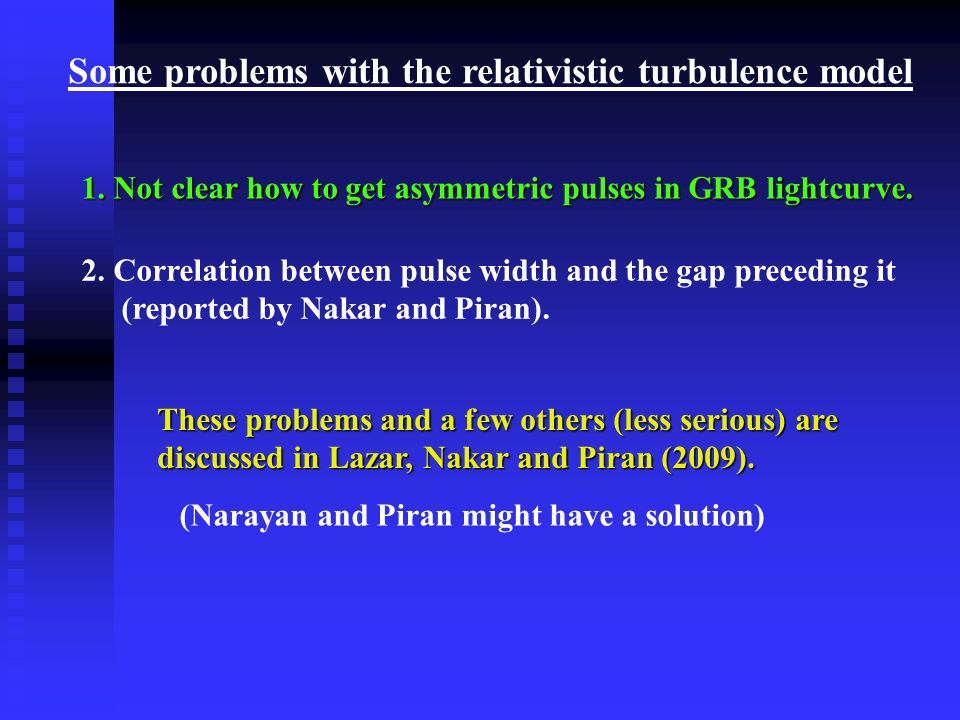 Some problems with the relativistic turbulence model

1. Not clear how to get asymmetric pulses in GRB lightcurve.

2. Correlation between pulse width and the gap preceding it (reported by Nakar and Piran).

These problems and a few others (less serious) are discussed in Lazar, Nakar and Piran (2009).

(Narayan and Piran might have a solution)